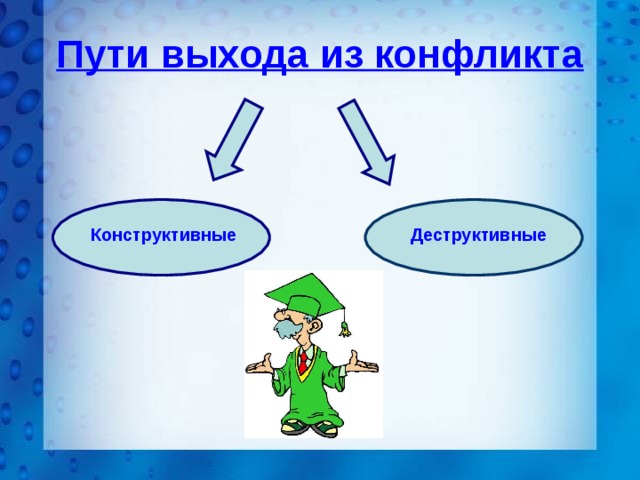 Пути выхода из конфликта

Конструктивные

Деструктивные